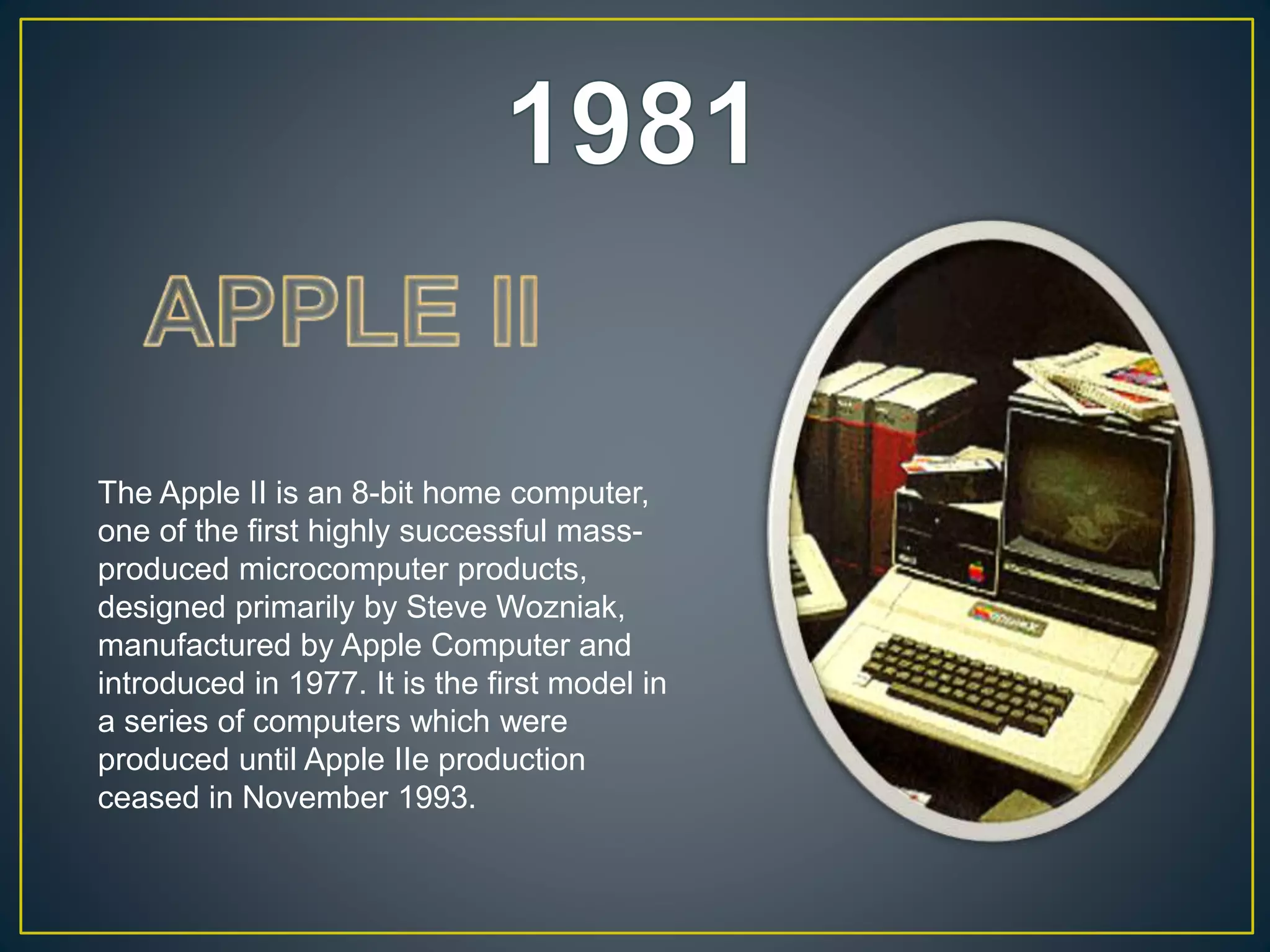 1981

APPLE II

The Apple II is an 8-bit home computer, one of the first highly successful mass-produced microcomputer products, designed primarily by Steve Wozniak, manufactured by Apple Computer and introduced in 1977. It is the first model in a series of computers which were produced until Apple IIe production ceased in November 1993.